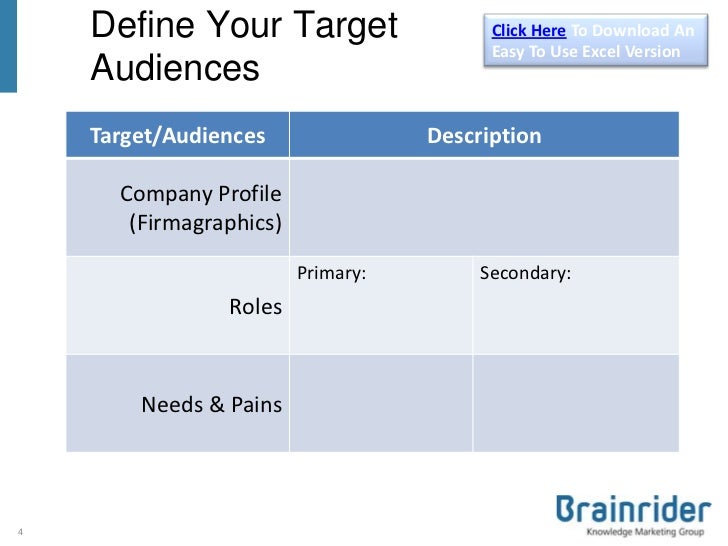 Define Your Target Audiences

Click Here To Download An Easy To Use Excel Version

| Target/Audiences | Description | |
|---|---|---|
| Company Profile (Firmagraphics) | | |
| Roles | Primary: | Secondary: |
| Needs & Pains | | |

4

Brainrider
Knowledge Marketing Group